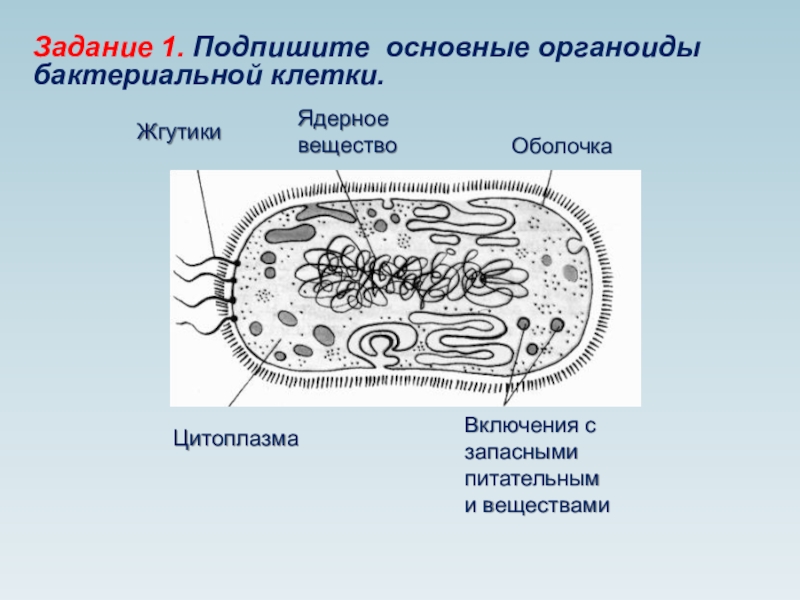 Задание 1. Подпишите основные органоиды бактериальной клетки.

Жгутики

Ядерное вещество

Оболочка

Цитоплазма

Включения с запасными питательным и веществами